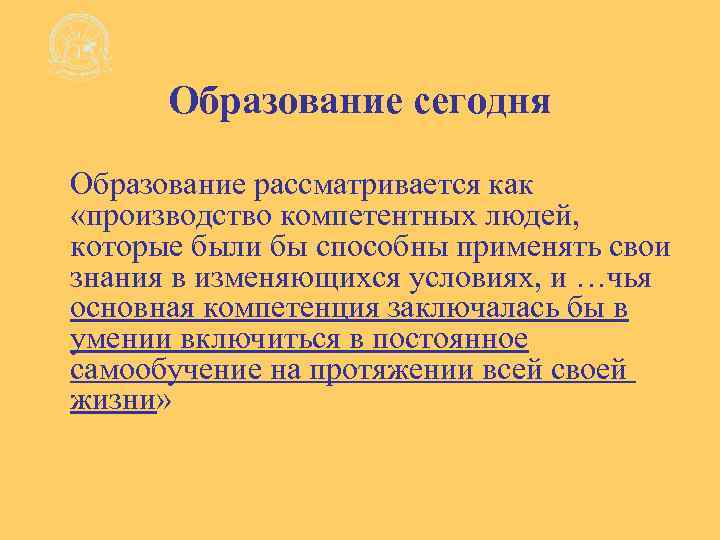 Образование сегодня

Образование рассматривается как «производство компетентных людей, которые были бы способны применять свои знания в изменяющихся условиях, и …чья основная компетенция заключалась бы в умении включиться в постоянное самообучение на протяжении всей своей жизни»